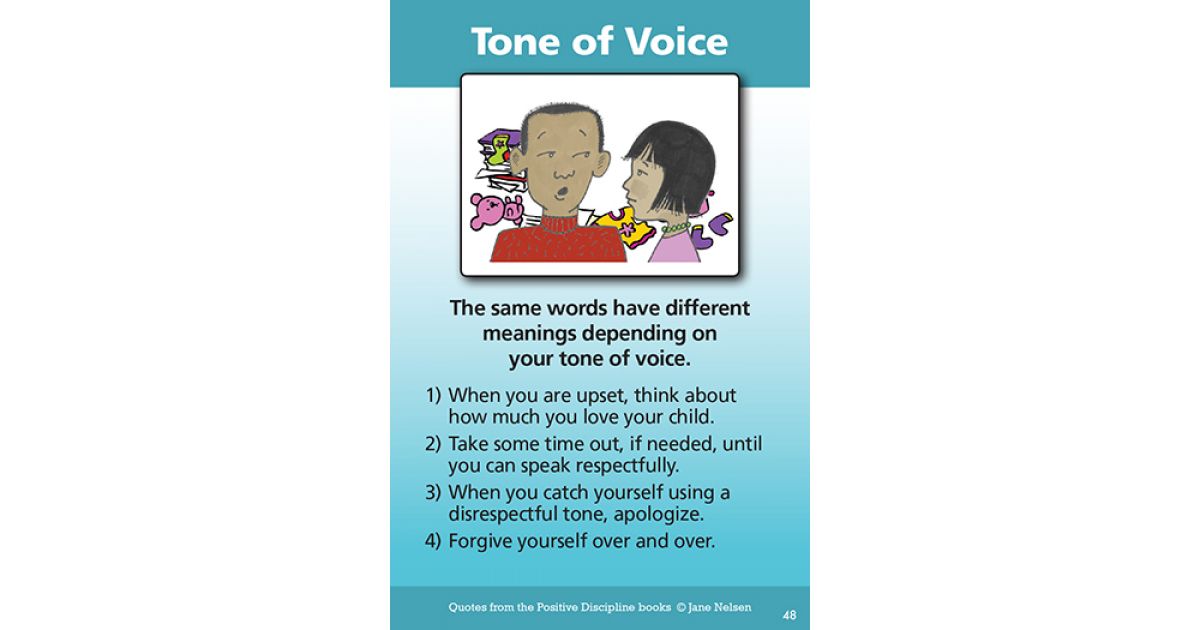 Tone of Voice

The same words have different meanings depending on your tone of voice.

1) When you are upset, think about how much you love your child.
2) Take some time out, if needed, until you can speak respectfully.
3) When you catch yourself using a disrespectful tone, apologize.
4) Forgive yourself over and over.

Quotes from the Positive Discipline books © Jane Nelsen

48